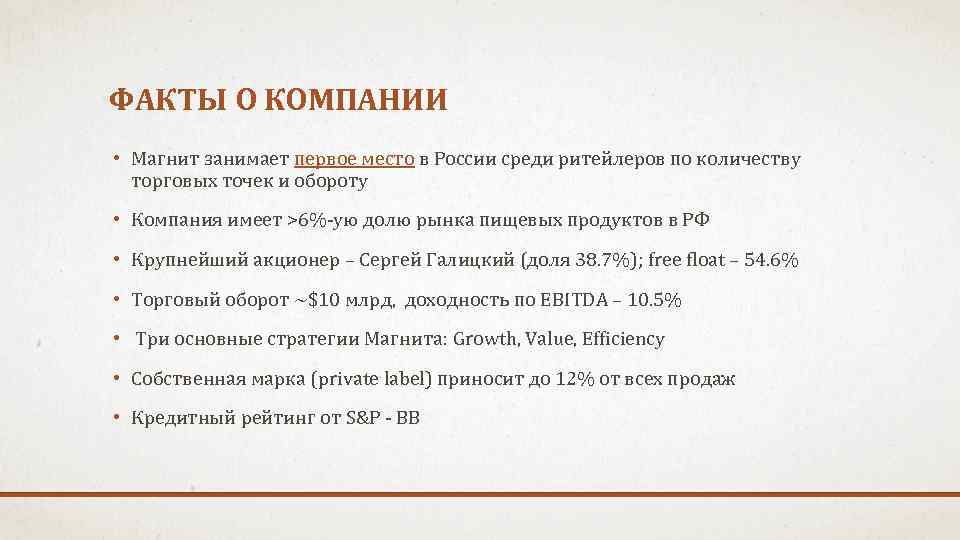 ФАКТЫ О КОМПАНИИ

• Магнит занимает первое место в России среди ритейлеров по количеству торговых точек и обороту

• Компания имеет >6%-ую долю рынка пищевых продуктов в РФ

• Крупнейший акционер – Сергей Галицкий (доля 38.7%); free float – 54.6%

• Торговый оборот ~$10 млрд, доходность по EBITDA – 10.5%

• Три основные стратегии Магнита: Growth, Value, Efficiency

• Собственная марка (private label) приносит до 12% от всех продаж

• Кредитный рейтинг от S&P - BB